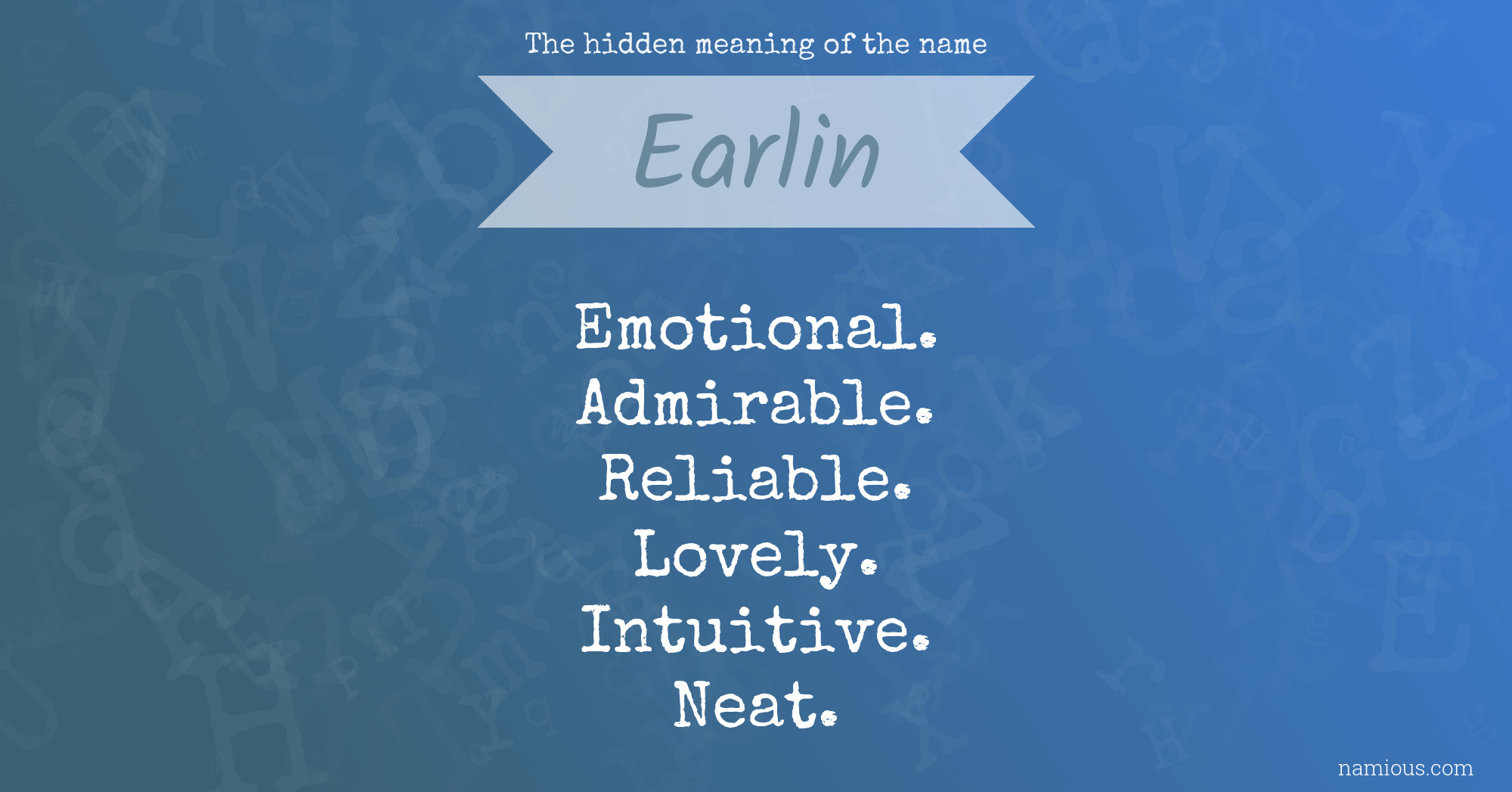 The hidden meaning of the name

Earlin

Emotional.
Admirable.
Reliable.
Lovely.
Intuitive.
Neat.

namious.com